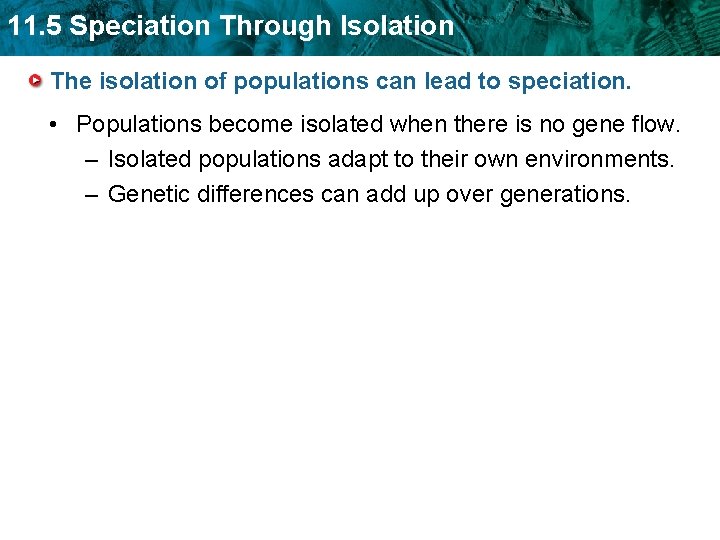 11.5 Speciation Through Isolation

The isolation of populations can lead to speciation.

• Populations become isolated when there is no gene flow.
– Isolated populations adapt to their own environments.
– Genetic differences can add up over generations.